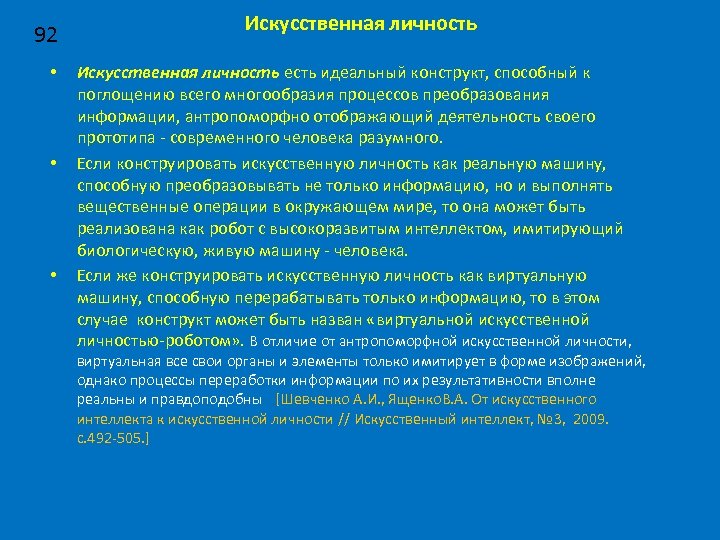 92

Искусственная личность

• Искусственная личность есть идеальный конструкт, способный к поглощению всего многообразия процессов преобразования информации, антропоморфно отображающий деятельность своего прототипа - современного человека разумного.

• Если конструировать искусственную личность как реальную машину, способную преобразовывать не только информацию, но и выполнять вещественные операции в окружающем мире, то она может быть реализована как робот с высокоразвитым интеллектом, имитирующий биологическую, живую машину - человека.

• Если же конструировать искусственную личность как виртуальную машину, способную перерабатывать только информацию, то в этом случае конструкт может быть назван «виртуальной искусственной личностью-роботом». В отличие от антропоморфной искусственной личности, виртуальная все свои органы и элементы только имитирует в форме изображений, однако процессы переработки информации по их результативности вполне реальны и правдоподобны [Шевченко А.И., ЯщенкоВ.А. От искусственного интеллекта к искусственной личности // Искусственный интеллект, №3, 2009. с.492-505.]